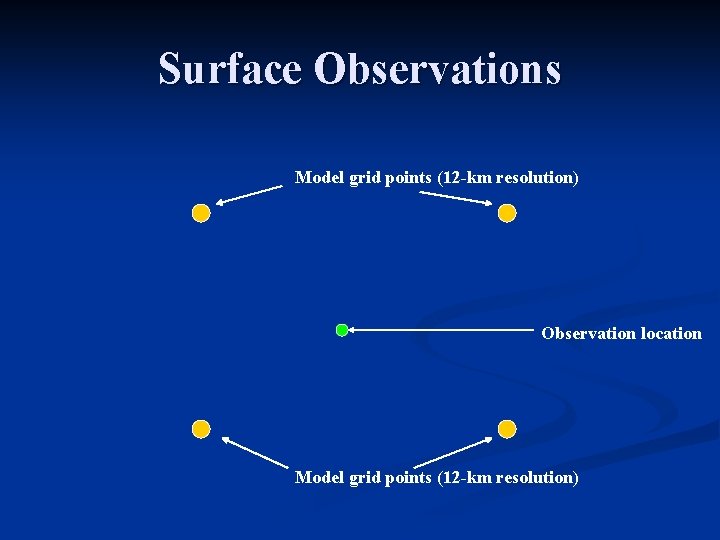 Surface Observations

Model grid points (12-km resolution)

Observation location

Model grid points (12-km resolution)